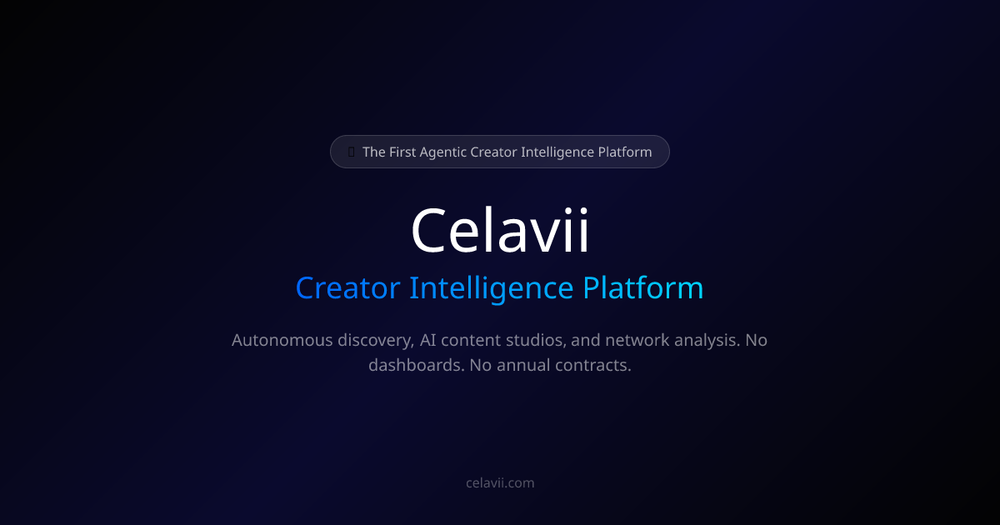 The First Agentic Creator Intelligence Platform

Celavii

Creator Intelligence Platform

Autonomous discovery, AI content studios, and network analysis. No dashboards. No annual contracts.

celavii.com